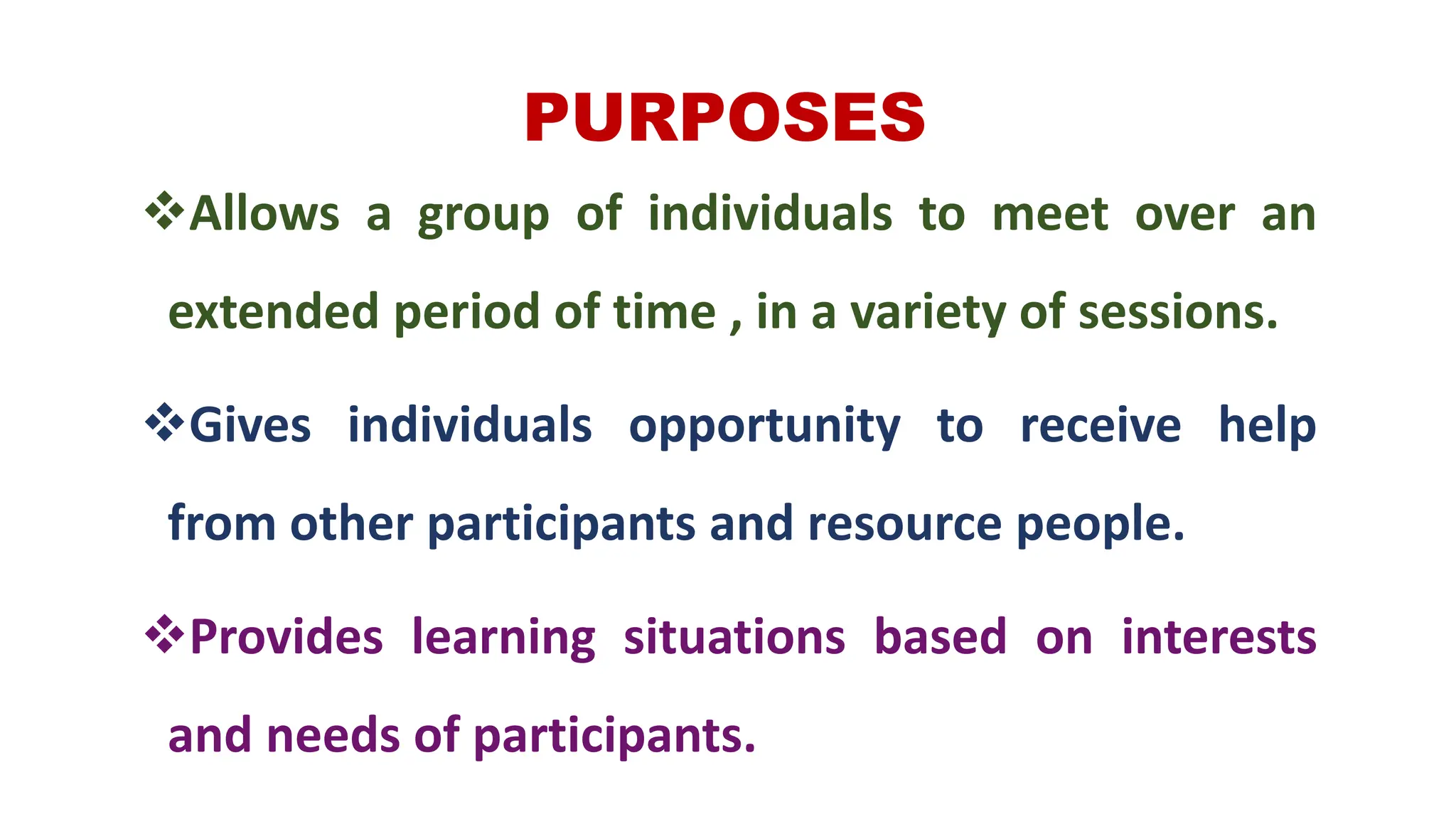 PURPOSES

❖Allows a group of individuals to meet over an extended period of time , in a variety of sessions.

❖Gives individuals opportunity to receive help from other participants and resource people.

❖Provides learning situations based on interests and needs of participants.